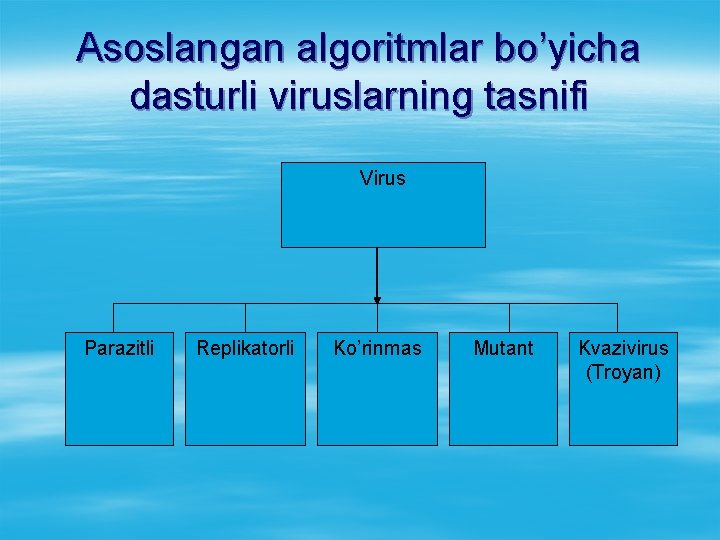 Asoslangan algoritmlar bo’yicha dasturli viruslarning tasnifi

Virus

Parazitli

Replikatorli

Ko’rinmas

Mutant

Kvazivirus (Troyan)